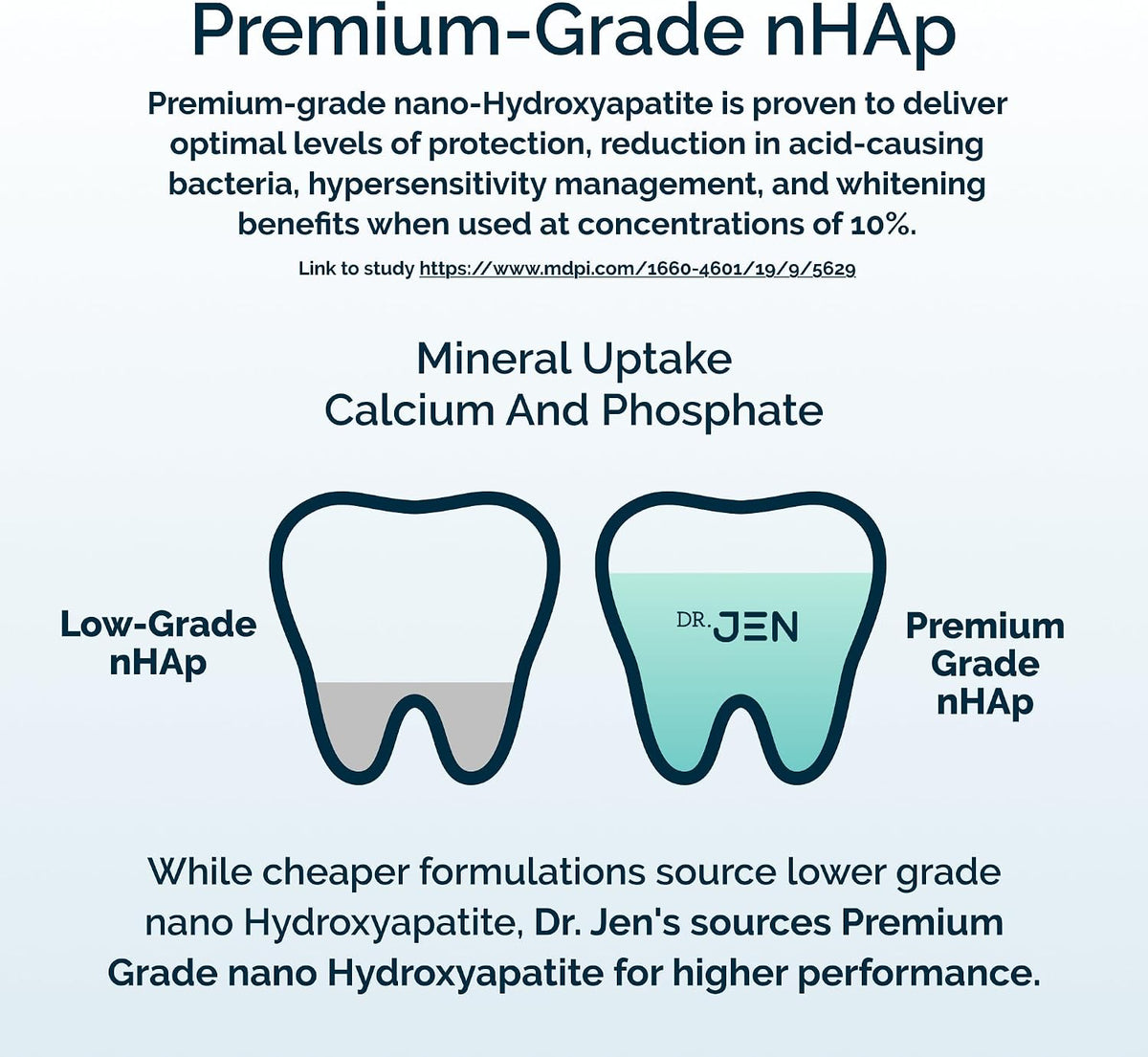 Premium-Grade nHAp

Premium-grade nano-Hydroxyapatite is proven to deliver optimal levels of protection, reduction in acid-causing bacteria, hypersensitivity management, and whitening benefits when used at concentrations of 10%.

Link to study https://www.mdpi.com/1660-4601/19/9/5629

Mineral Uptake
Calcium And Phosphate

Low-Grade nHAp

DR. JEN

Premium Grade nHAp

While cheaper formulations source lower grade nano Hydroxyapatite, Dr. Jen's sources Premium Grade nano Hydroxyapatite for higher performance.